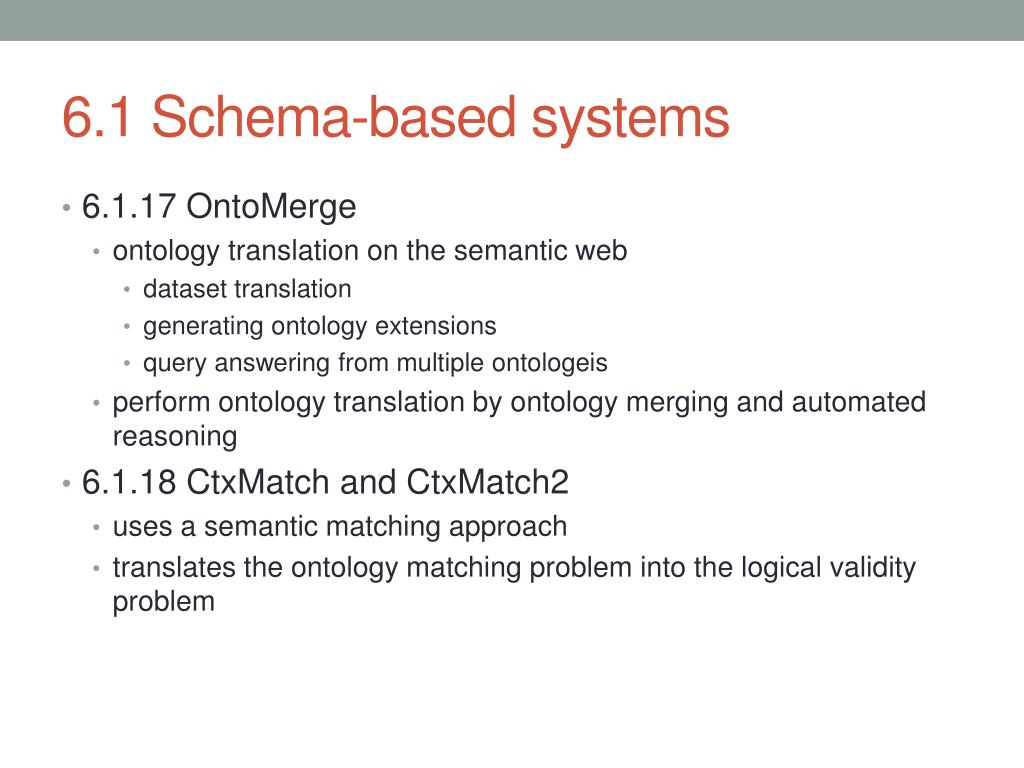 6.1 Schema-based systems

• 6.1.17 OntoMerge
  • ontology translation on the semantic web
    • dataset translation
    • generating ontology extensions
    • query answering from multiple ontologeis
  • perform ontology translation by ontology merging and automated reasoning
• 6.1.18 CtxMatch and CtxMatch2
  • uses a semantic matching approach
  • translates the ontology matching problem into the logical validity problem